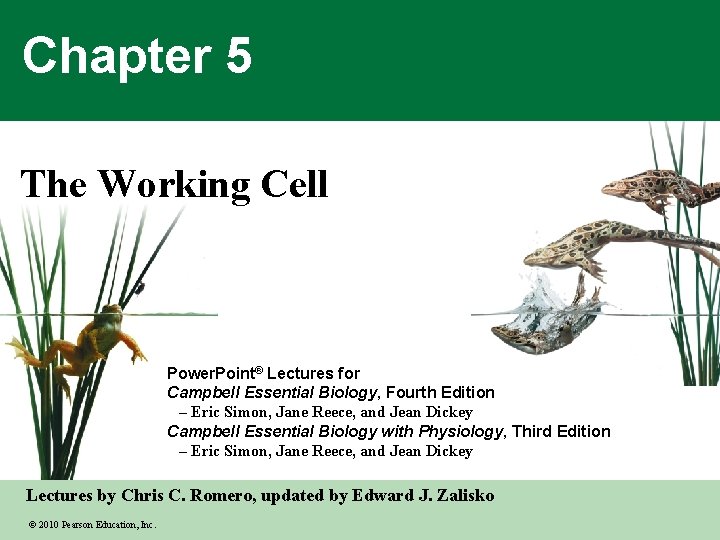 Chapter 5

The Working Cell

PowerPoint® Lectures for
Campbell Essential Biology, Fourth Edition
– Eric Simon, Jane Reece, and Jean Dickey
Campbell Essential Biology with Physiology, Third Edition
– Eric Simon, Jane Reece, and Jean Dickey

Lectures by Chris C. Romero, updated by Edward J. Zalisko

© 2010 Pearson Education, Inc.